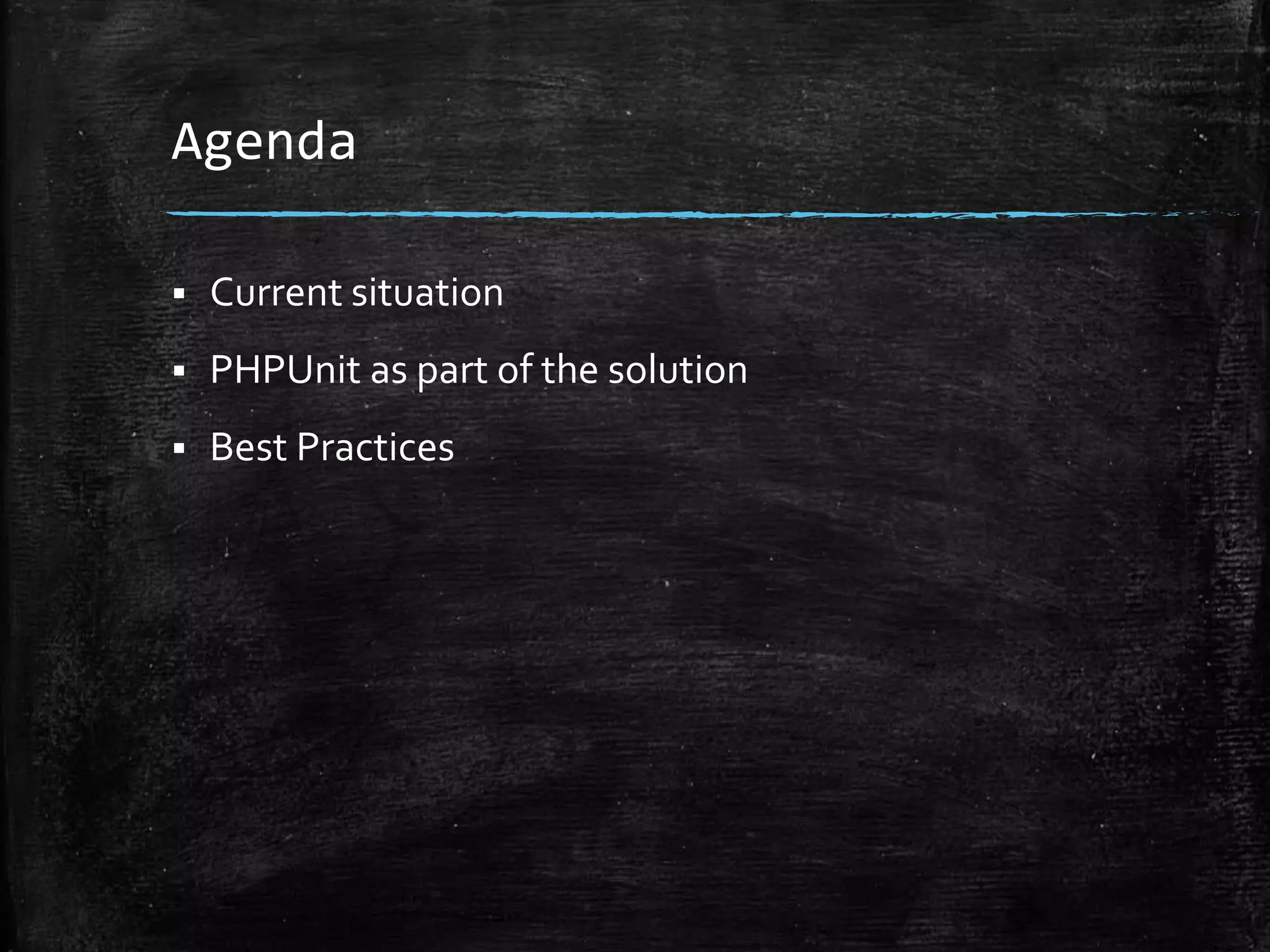 Agenda

▪ Current situation

▪ PHPUnit as part of the solution

▪ Best Practices